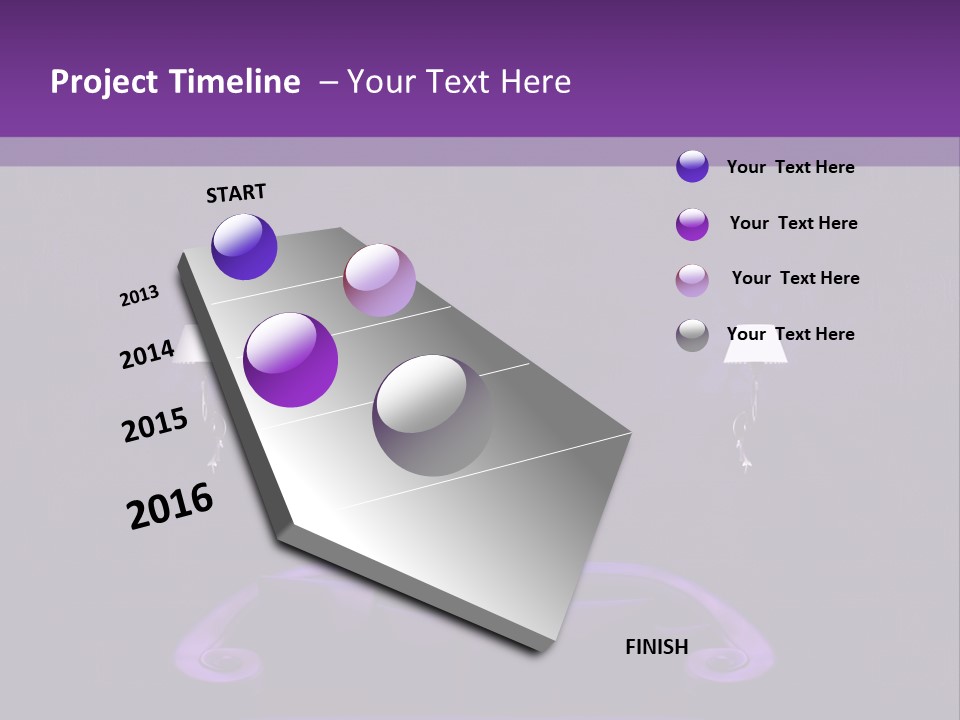 Project Timeline – Your Text Here

START

2013

2014

2015

2016

FINISH

Your Text Here

Your Text Here

Your Text Here

Your Text Here